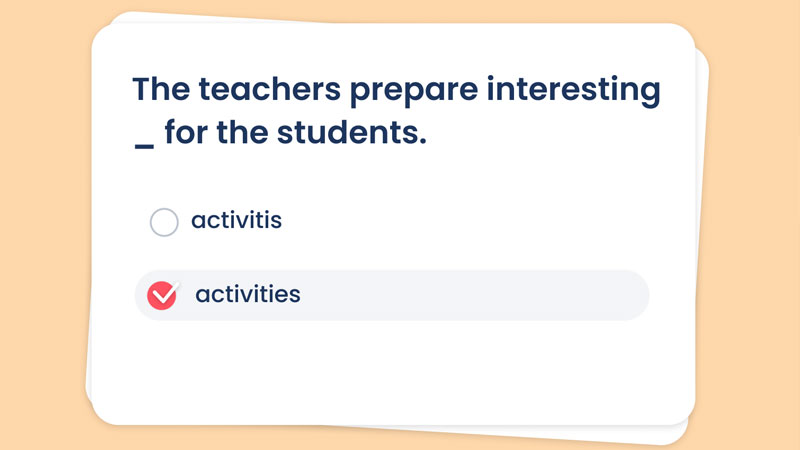 The teachers prepare interesting _ for the students.

activitis

activities